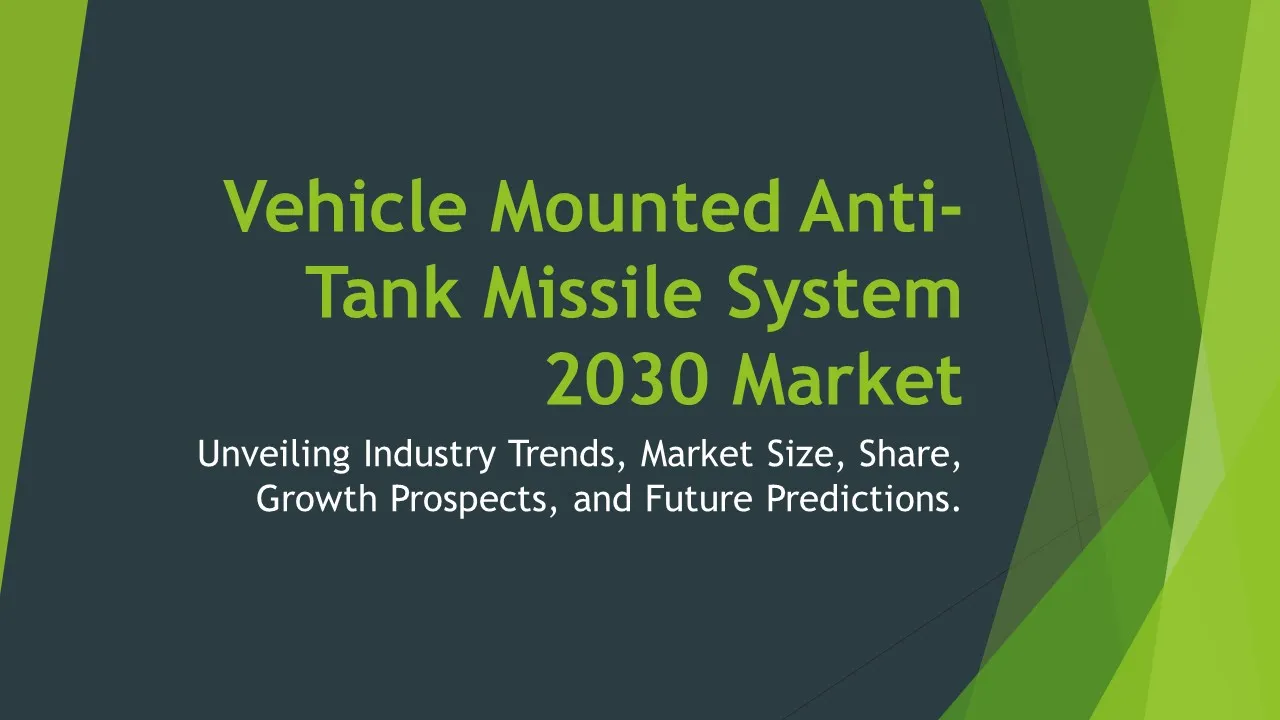 Vehicle Mounted Anti-Tank Missile System 2030 Market

Unveiling Industry Trends, Market Size, Share, Growth Prospects, and Future Predictions.